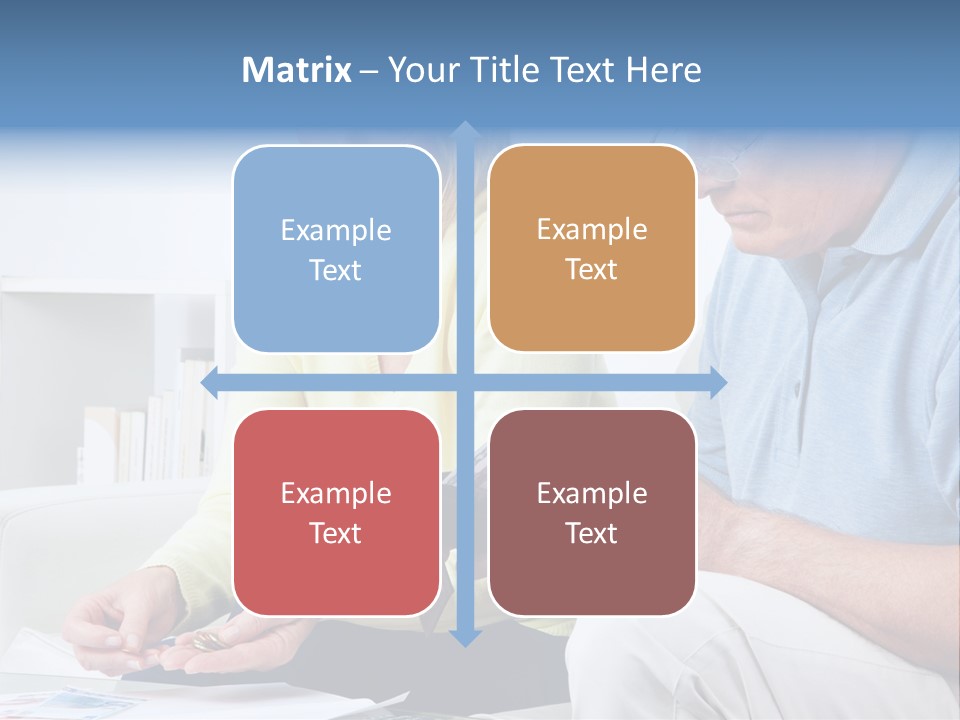 Matrix – Your Title Text Here

Example Text

Example Text

Example Text

Example Text